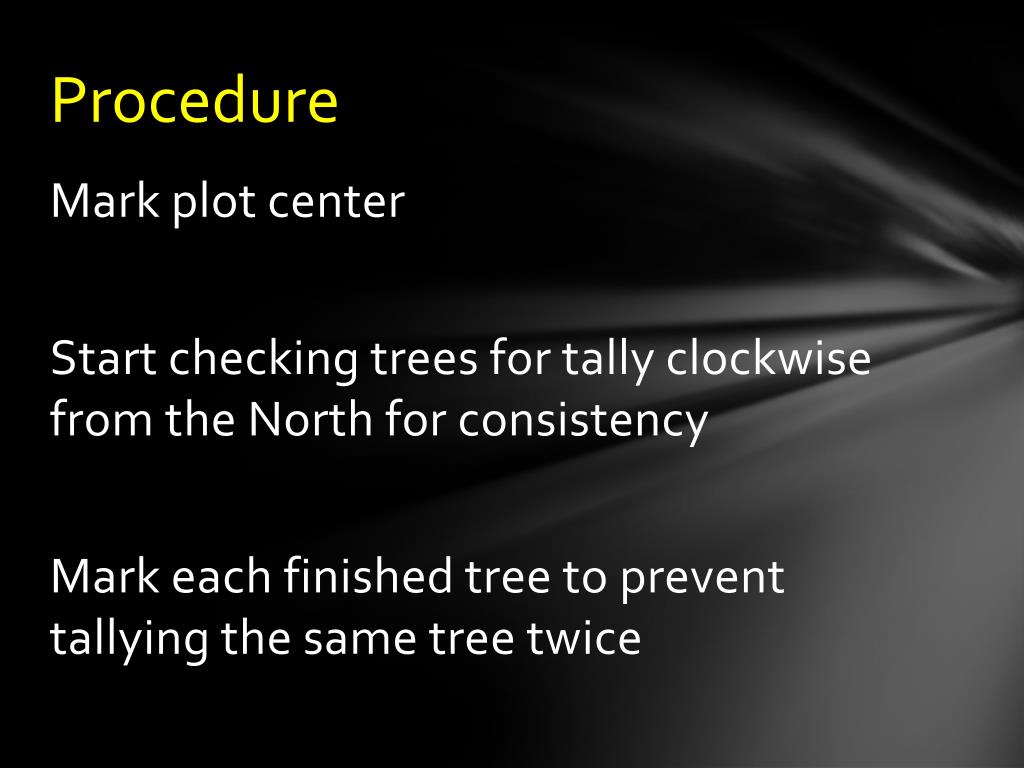 Procedure

Mark plot center

Start checking trees for tally clockwise from the North for consistency

Mark each finished tree to prevent tallying the same tree twice